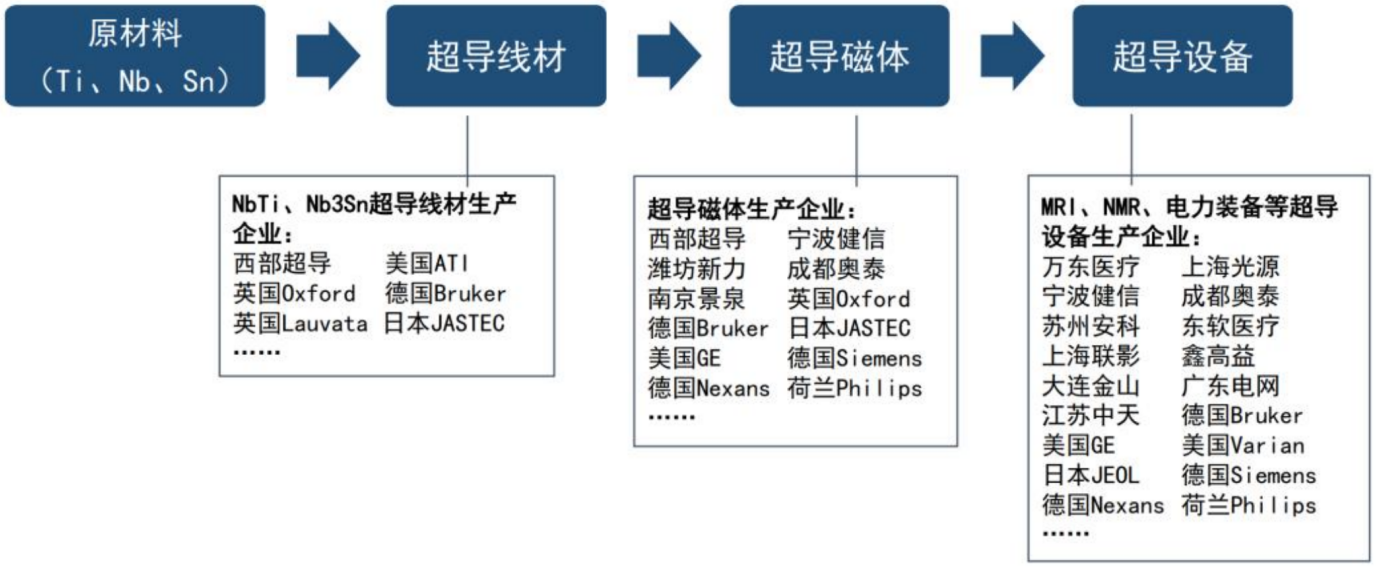 原材料
（Ti、Nb、Sn）

超导线材

超导磁体

超导设备

NbTi、Nb3Sn超导线材生产企业：
西部超导　美国ATI
英国Oxford　德国Bruker
英国Lauvata　日本JASTEC
……

超导磁体生产企业：
西部超导　宁波健信
潍坊新力　成都奥泰
南京景泉　英国Oxford
德国Bruker　日本JASTEC
美国GE　德国Siemens
德国Nexans　荷兰Philips
……

MRI、NMR、电力装备等超导设备生产企业：
万东医疗　上海光源
宁波健信　成都奥泰
苏州安科　东软医疗
上海联影　鑫高益
大连金山　广东电网
江苏中天　德国Bruker
美国GE　美国Varian
日本JEOL　德国Siemens
德国Nexans　荷兰Philips
……